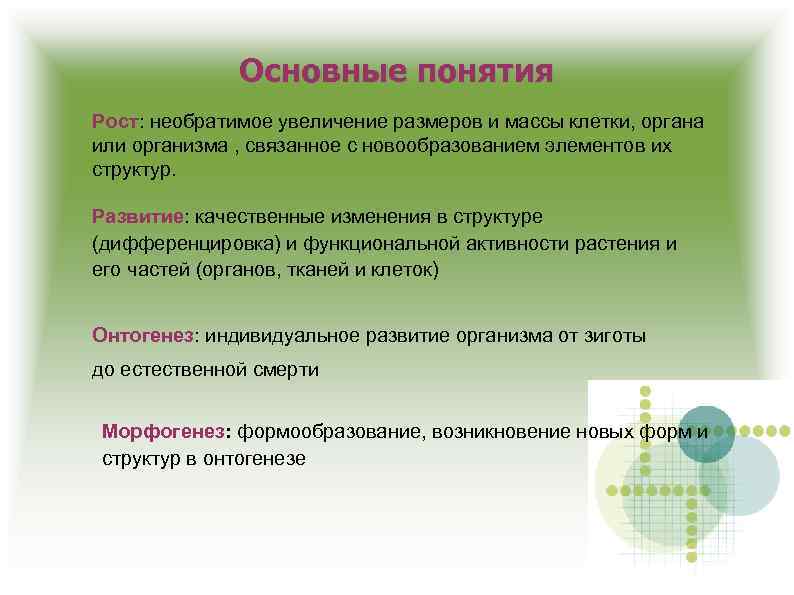 Основные понятия

Рост: необратимое увеличение размеров и массы клетки, органа или организма , связанное с новообразованием элементов их структур.

Развитие: качественные изменения в структуре (дифференцировка) и функциональной активности растения и его частей (органов, тканей и клеток)

Онтогенез: индивидуальное развитие организма от зиготы до естественной смерти

Морфогенез: формообразование, возникновение новых форм и структур в онтогенезе